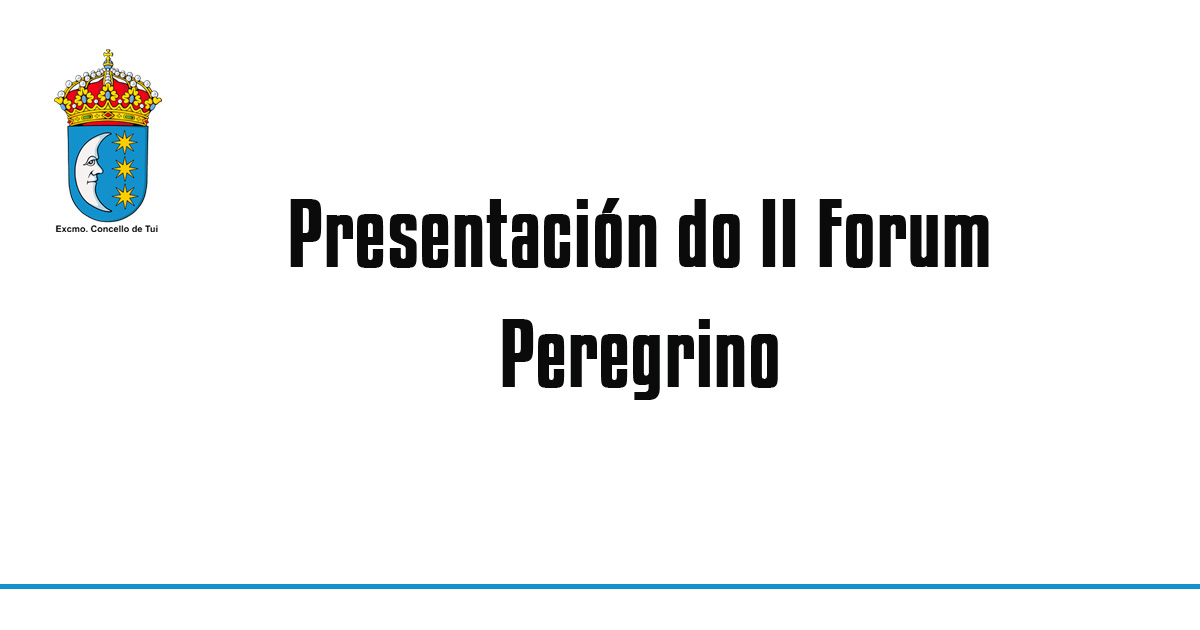 Excmo. Concello de Tui

Presentación do II Forum Peregrino